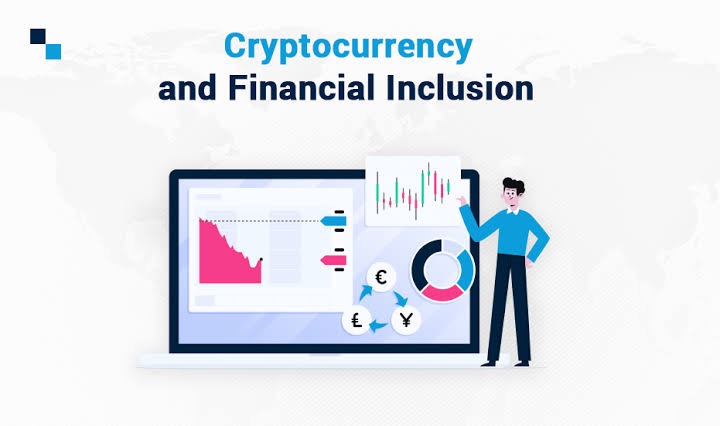 Cryptocurrency
and Financial Inclusion

€
£
¥